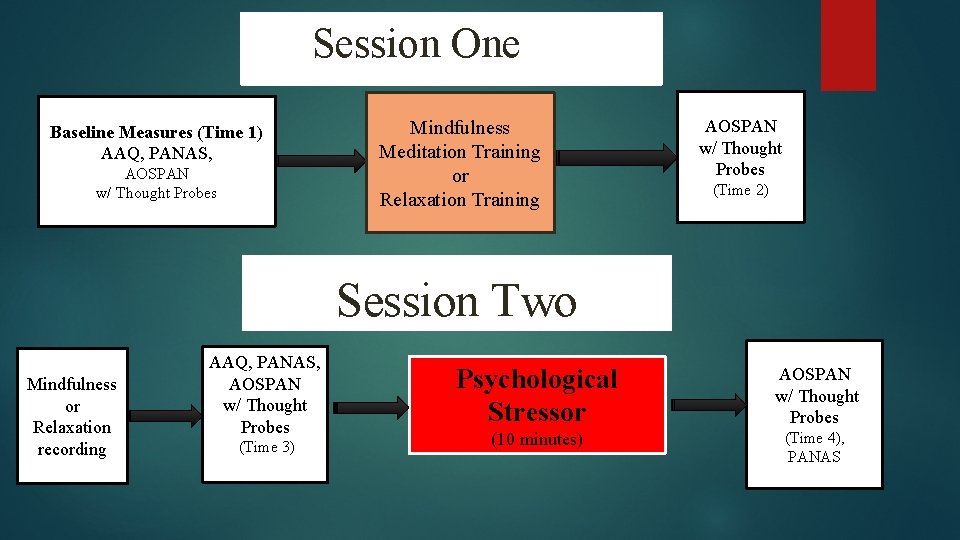 Session One

Baseline Measures (Time 1)
AAQ, PANAS,
AOSPAN
w/ Thought Probes

Mindfulness
Meditation Training
or
Relaxation Training

AOSPAN
w/ Thought
Probes
(Time 2)

Session Two

Mindfulness
or
Relaxation
recording

AAQ, PANAS,
AOSPAN
w/ Thought
Probes
(Time 3)

Psychological
Stressor
(10 minutes)

AOSPAN
w/ Thought
Probes
(Time 4),
PANAS